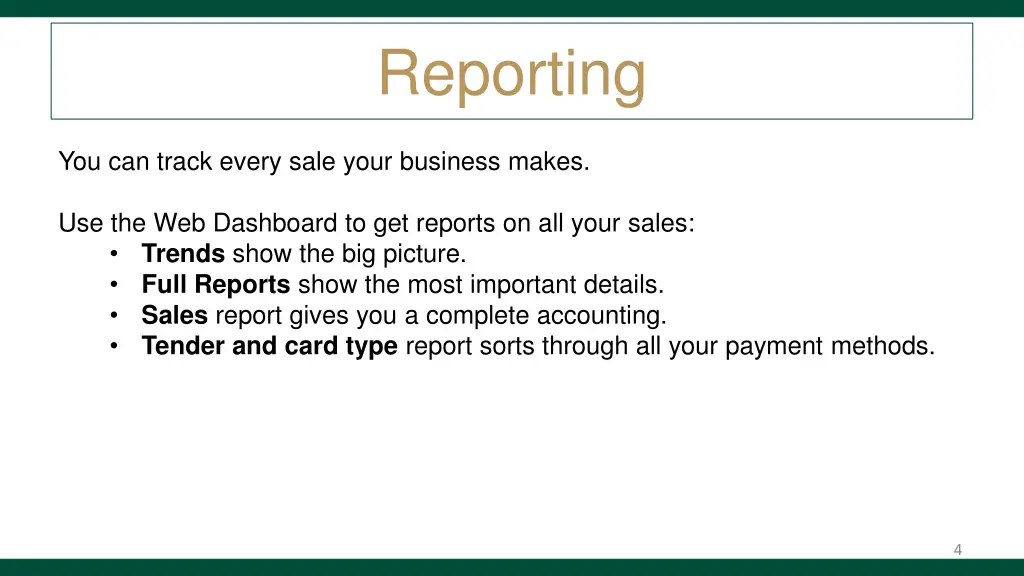 Reporting

You can track every sale your business makes.

Use the Web Dashboard to get reports on all your sales:
• Trends show the big picture.
• Full Reports show the most important details.
• Sales report gives you a complete accounting.
• Tender and card type report sorts through all your payment methods.

4